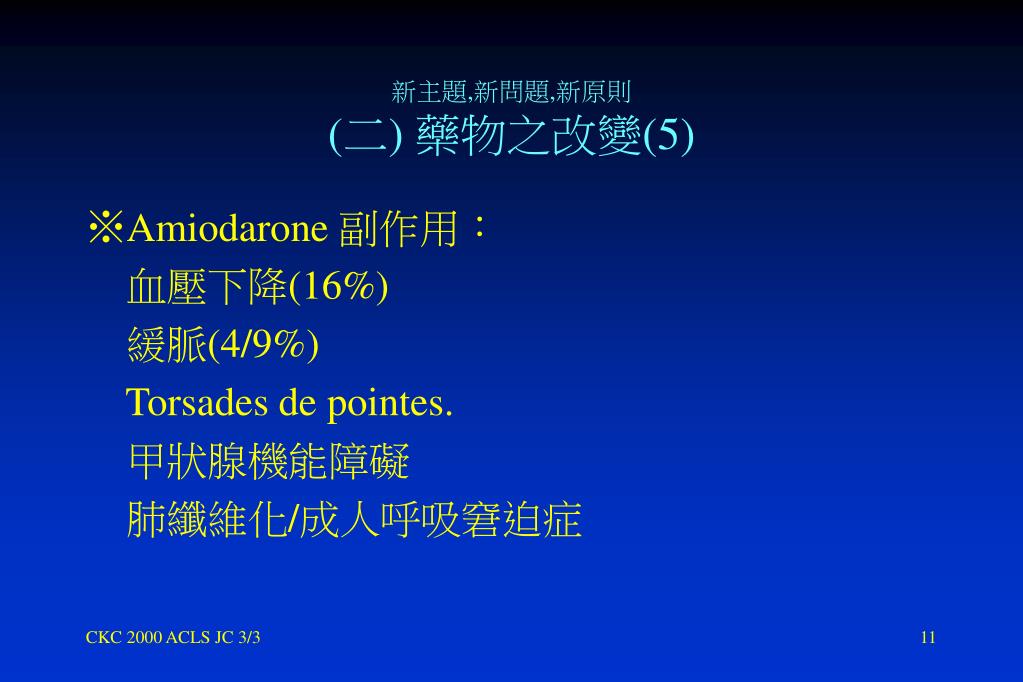 新主題,新問題,新原則
(二) 藥物之改變(5)

※Amiodarone 副作用：
血壓下降(16%)
緩脈(4/9%)
Torsades de pointes.
甲狀腺機能障礙
肺纖維化/成人呼吸窘迫症

CKC 2000 ACLS JC 3/3

11